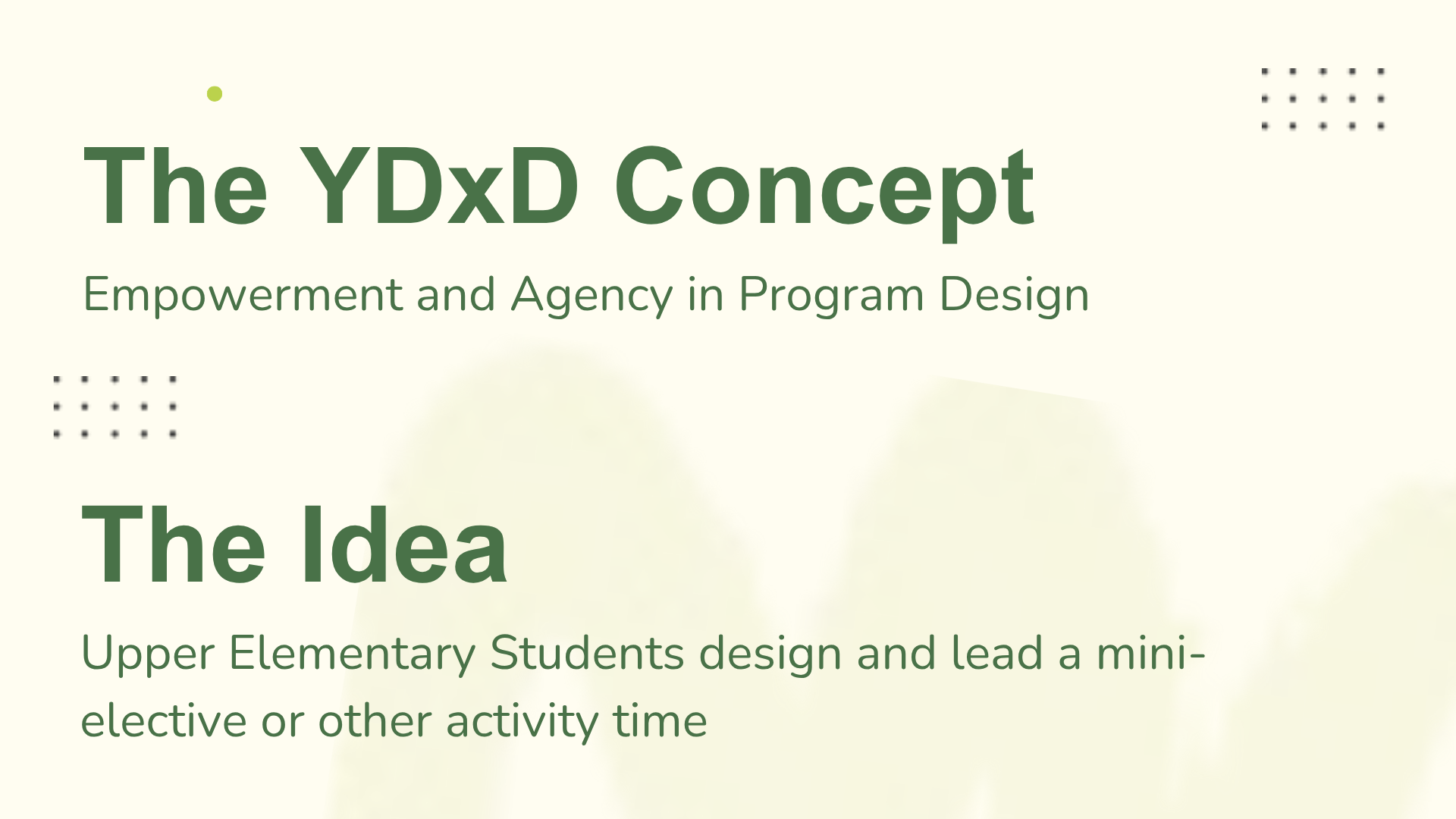 The YDxD Concept

Empowerment and Agency in Program Design

The Idea

Upper Elementary Students design and lead a mini-elective or other activity time